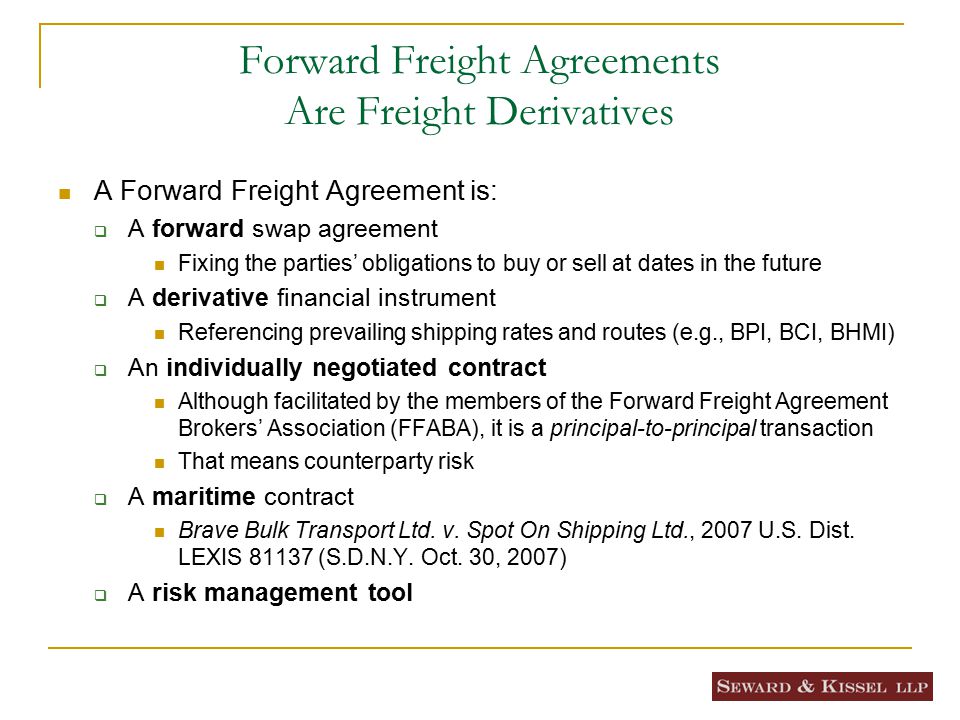 Forward Freight Agreements
Are Freight Derivatives

A Forward Freight Agreement is:

A forward swap agreement

Fixing the parties' obligations to buy or sell at dates in the future

A derivative financial instrument

Referencing prevailing shipping rates and routes (e.g., BPI, BCI, BHMI)

An individually negotiated contract

Although facilitated by the members of the Forward Freight Agreement Brokers' Association (FFABA), it is a principal-to-principal transaction

That means counterparty risk

A maritime contract

Brave Bulk Transport Ltd. v. Spot On Shipping Ltd., 2007 U.S. Dist. LEXIS 81137 (S.D.N.Y. Oct. 30, 2007)

A risk management tool

SEWARD & KISSEL LLP